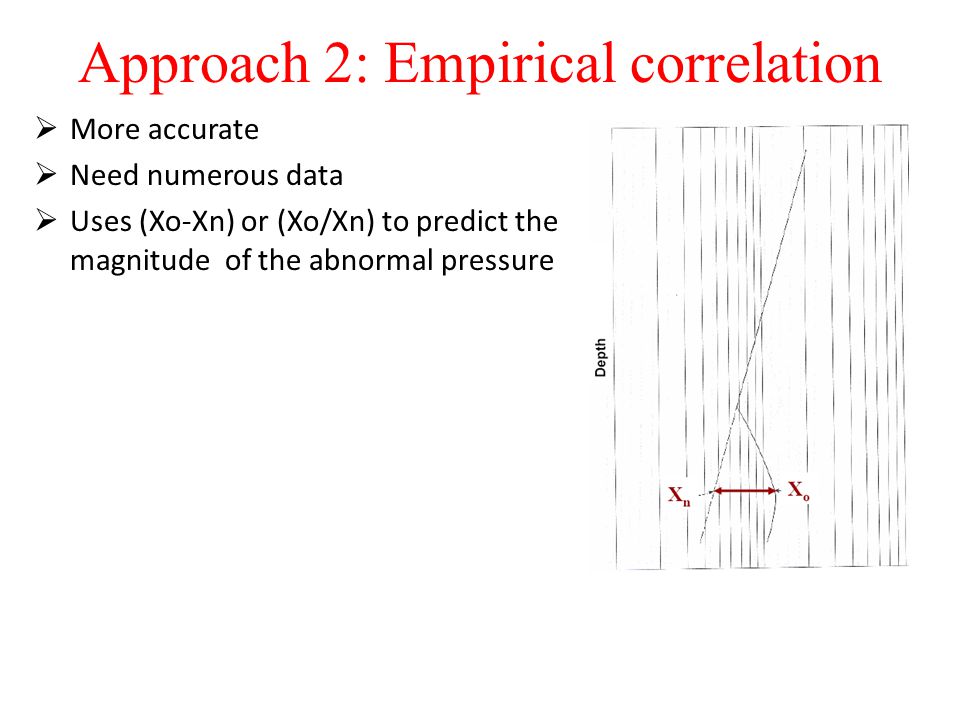 Approach 2: Empirical correlation

➢ More accurate
➢ Need numerous data
➢ Uses (Xo-Xn) or (Xo/Xn) to predict the magnitude of the abnormal pressure

Depth

$X_n$

$X_o$